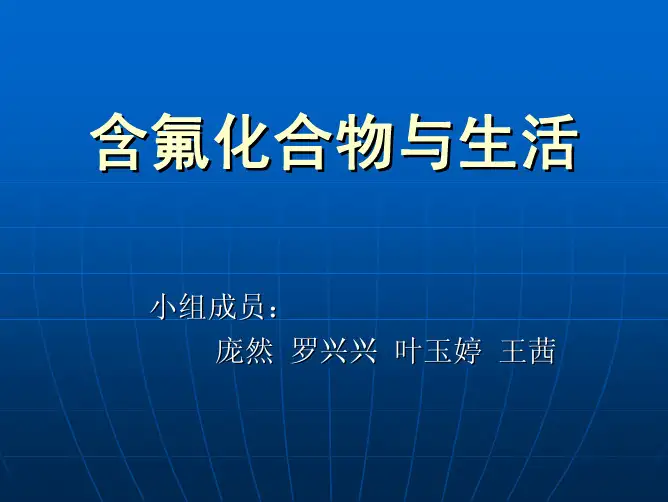 含氟化合物与生活

小组成员：
庞然 罗兴兴 叶玉婷 王茜